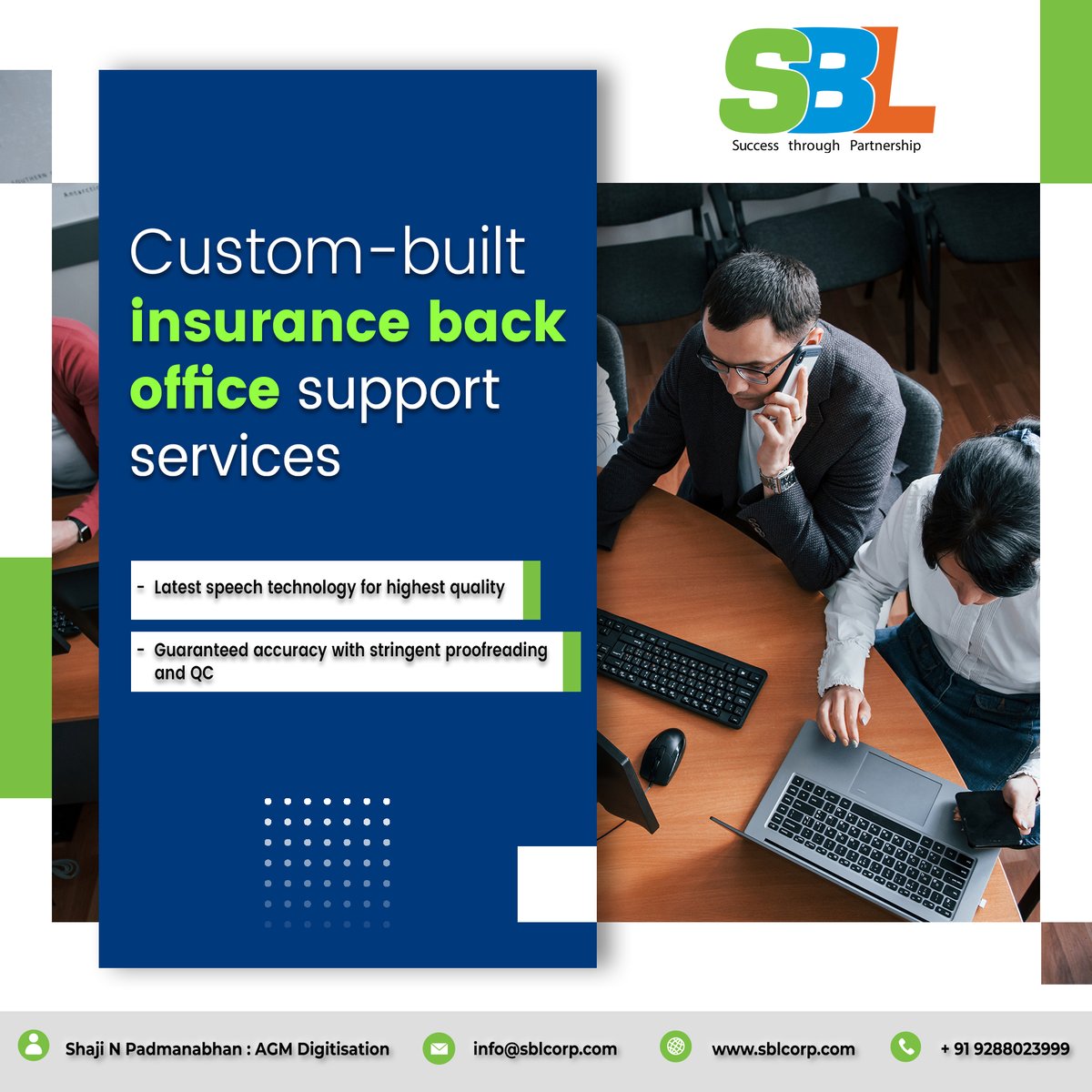 SBL
Success through Partnership

Custom-built insurance back office support services

- Latest speech technology for highest quality

- Guaranteed accuracy with stringent proofreading and QC

Shaji N Padmanabhan : AGM Digitisation
info@sblcorp.com
www.sblcorp.com
+ 91 9288023999